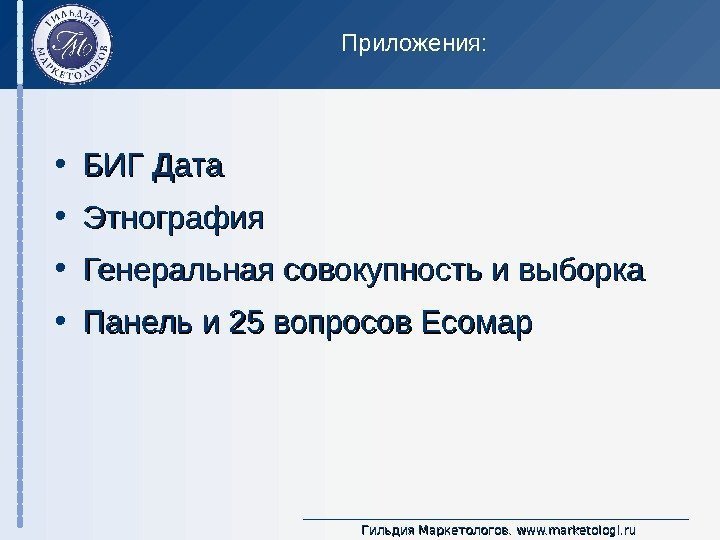 ГИЛЬДИЯ МАРКЕТОЛОГОВ
ГМ

Приложения:

• БИГ Дата
• Этнография
• Генеральная совокупность и выборка
• Панель и 25 вопросов Есомар

Гильдия Маркетологов. www.marketologi.ru